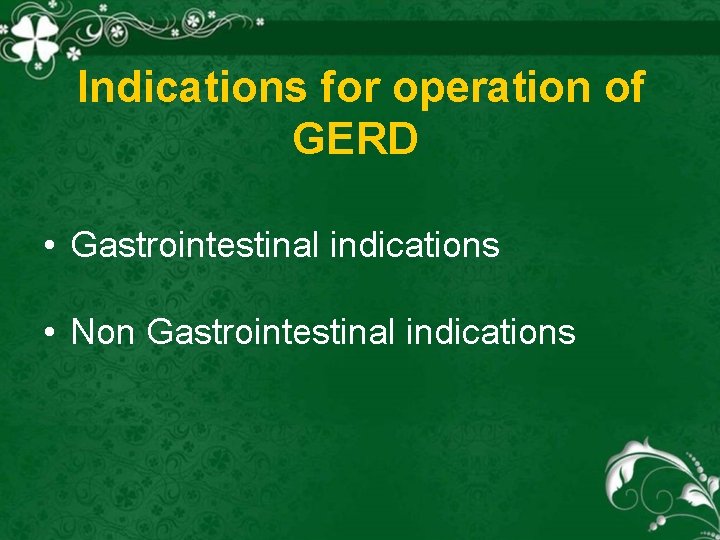 Indications for operation of GERD

• Gastrointestinal indications

• Non Gastrointestinal indications